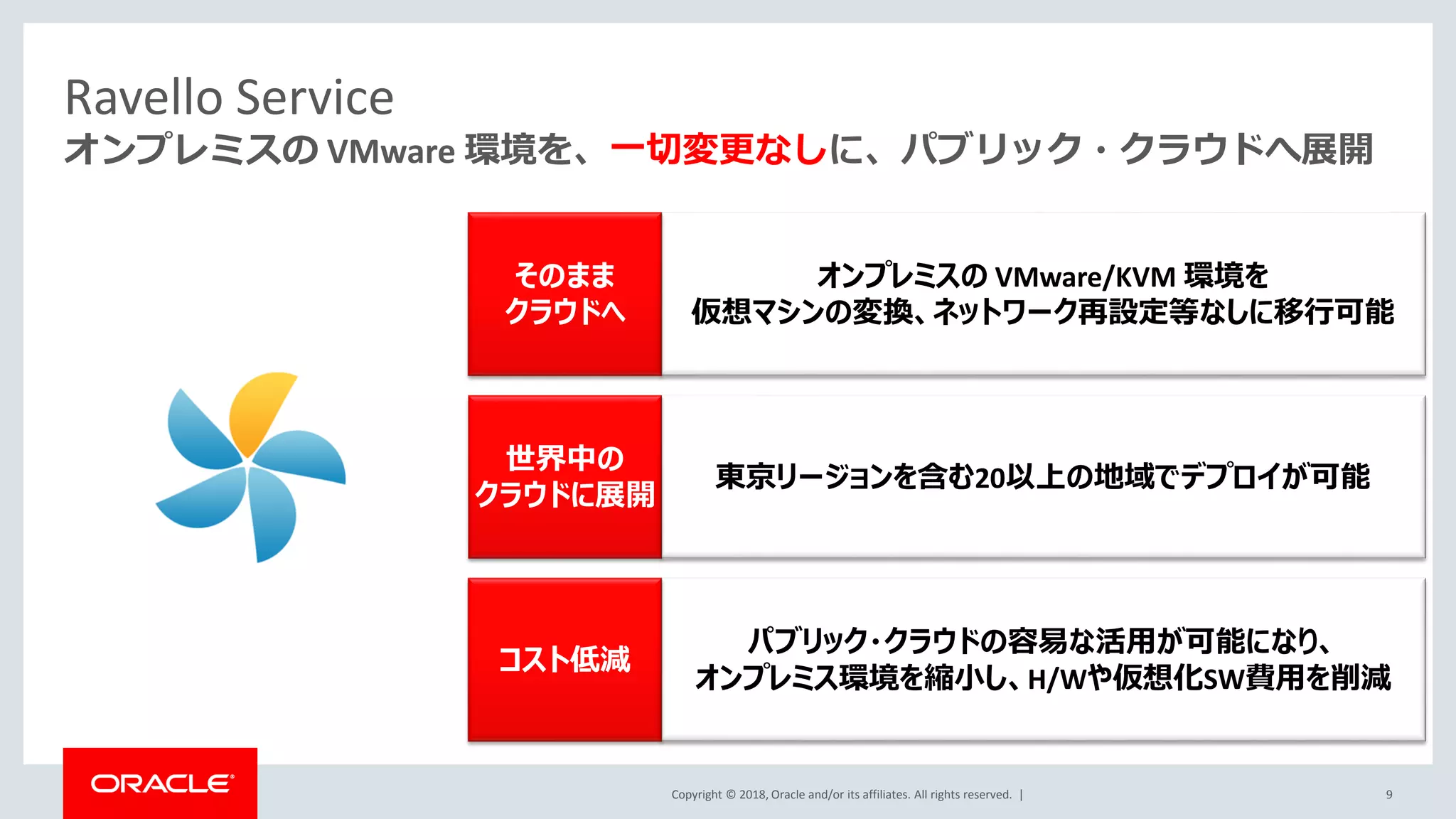 Ravello Service

オンプレミスの VMware 環境を、一切変更なしに、パブリック・クラウドへ展開

そのまま クラウドへ

オンプレミスの VMware/KVM 環境を 仮想マシンの変換、ネットワーク再設定等なしに移行可能

世界中の クラウドに展開

東京リージョンを含む20以上の地域でデプロイが可能

コスト低減

パブリック・クラウドの容易な活用が可能になり、 オンプレミス環境を縮小し、H/Wや仮想化SW費用を削減

ORACLE

Copyright © 2018, Oracle and/or its affiliates. All rights reserved. |

9